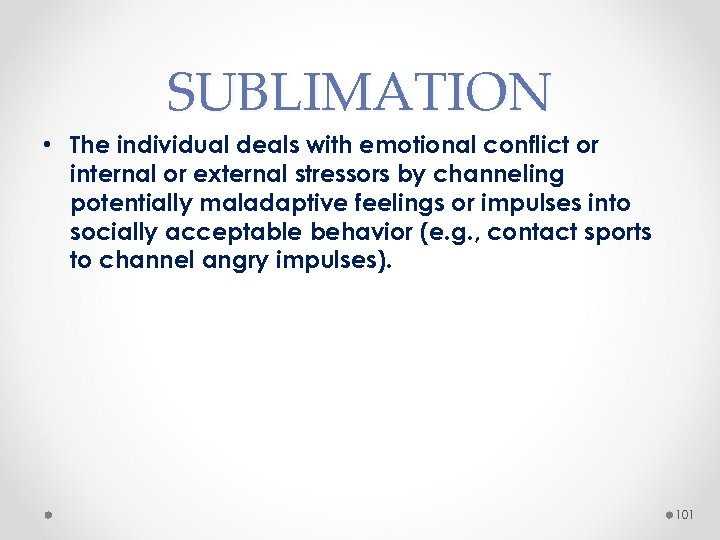 SUBLIMATION

• The individual deals with emotional conflict or internal or external stressors by channeling potentially maladaptive feelings or impulses into socially acceptable behavior (e.g., contact sports to channel angry impulses).

101